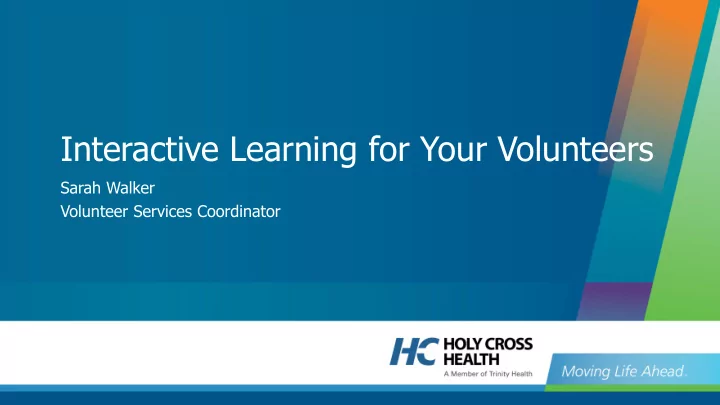 Interactive Learning for Your Volunteers

Sarah Walker
Volunteer Services Coordinator

HC HOLY CROSS HEALTH
A Member of Trinity Health

Moving Life Ahead.